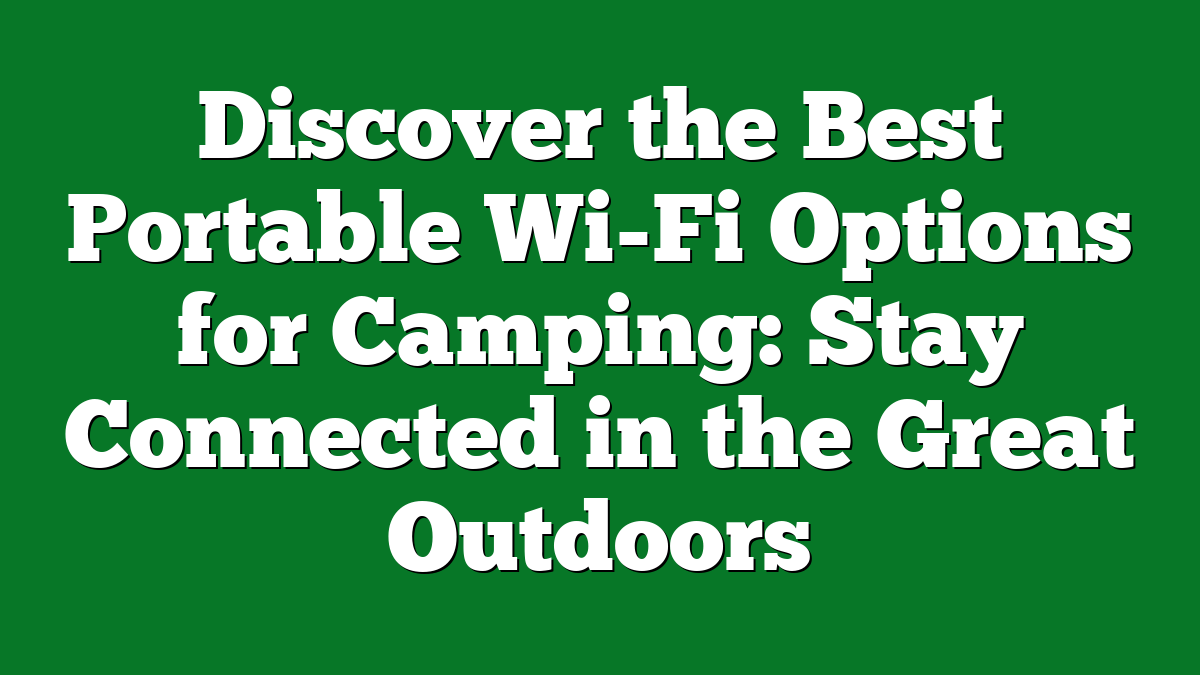 Discover the Best Portable Wi-Fi Options for Camping: Stay Connected in the Great Outdoors